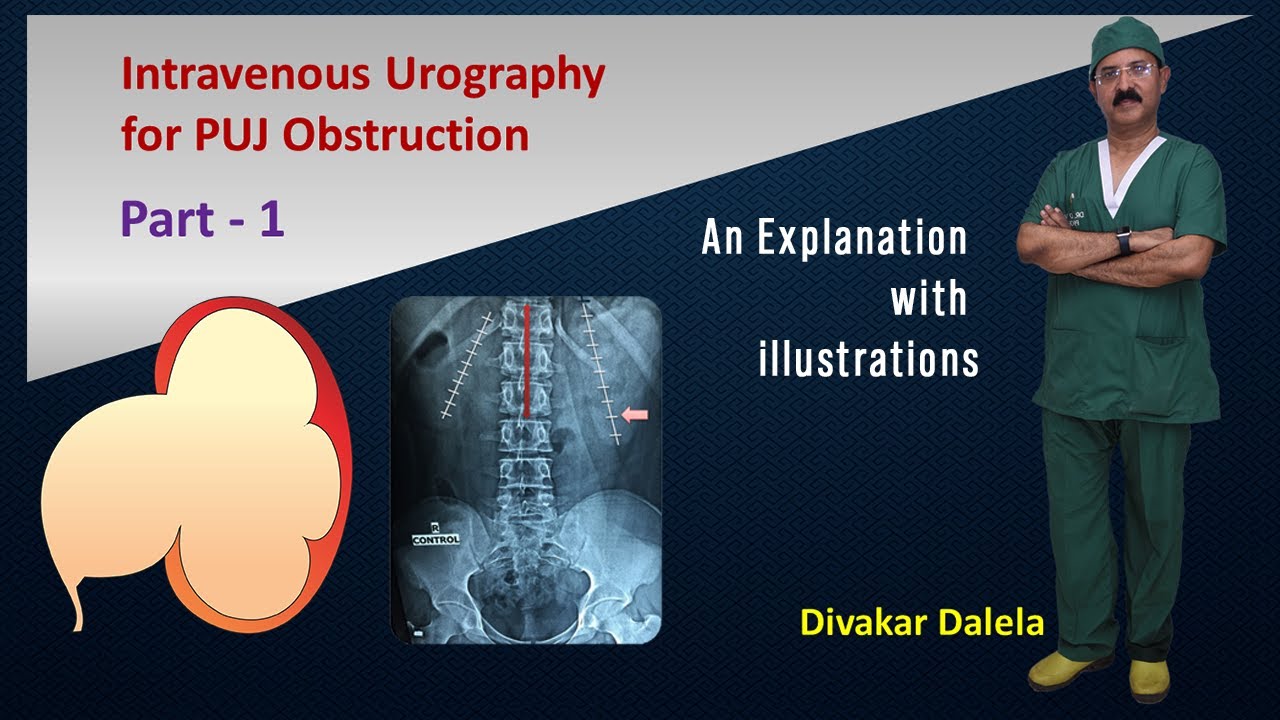 Intravenous Urography for PUJ Obstruction

Part - 1

An Explanation with illustrations

R
CONTROL

Divakar Dalela